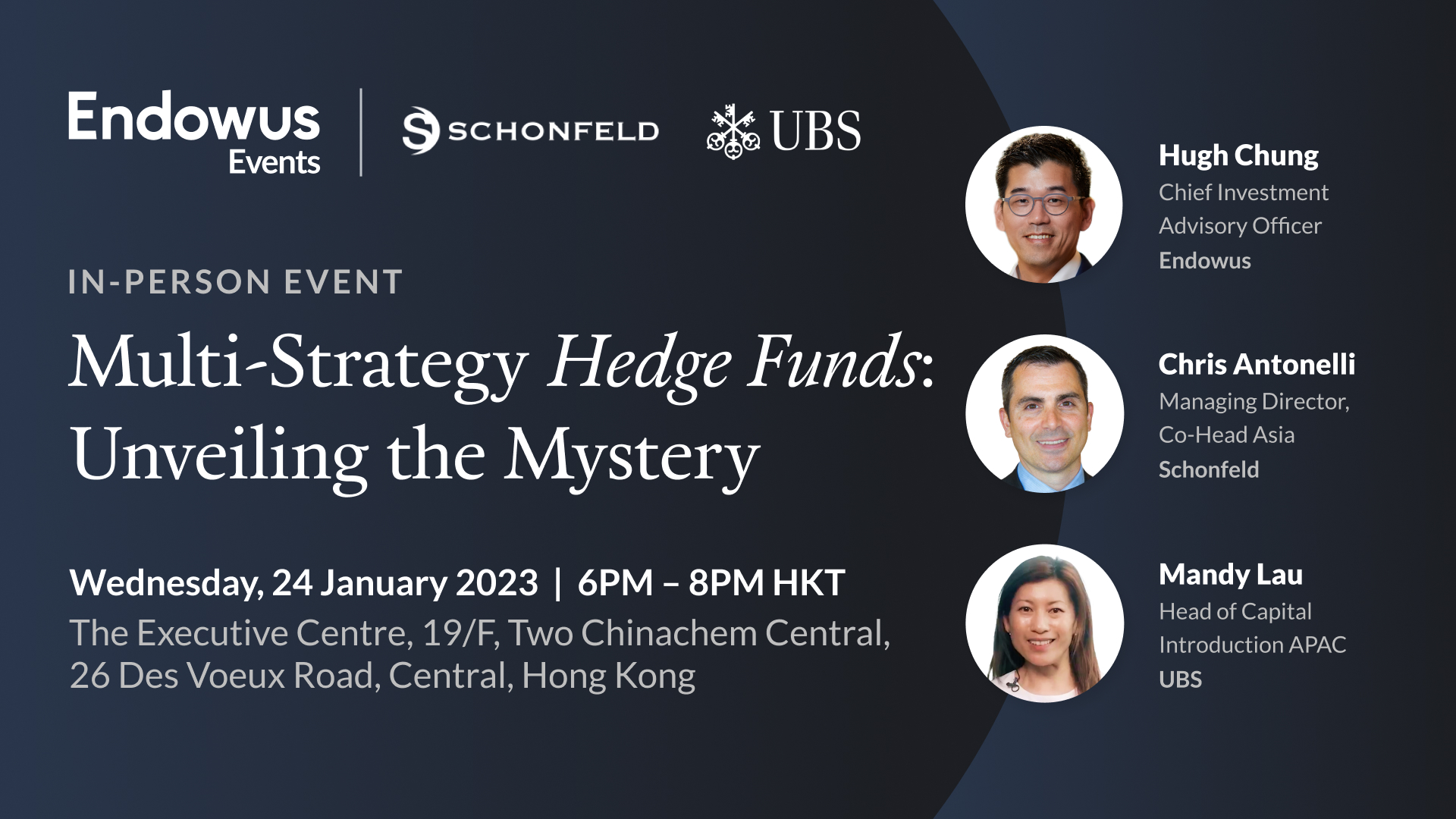 Endowus Events

SCHONFELD

UBS

IN-PERSON EVENT

Multi-Strategy Hedge Funds: Unveiling the Mystery

Wednesday, 24 January 2023 | 6PM – 8PM HKT

The Executive Centre, 19/F, Two Chinachem Central, 26 Des Voeux Road, Central, Hong Kong

Hugh Chung
Chief Investment Advisory Officer
Endowus

Chris Antonelli
Managing Director, Co-Head Asia
Schonfeld

Mandy Lau
Head of Capital Introduction APAC
UBS